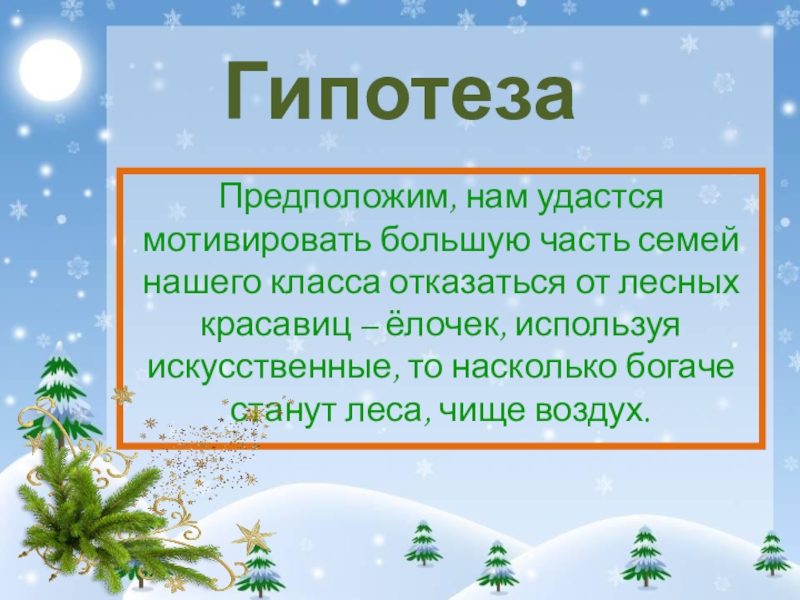 Гипотеза

Предположим, нам удастся мотивировать большую часть семей нашего класса отказаться от лесных красавиц – ёлочек, используя искусственные, то насколько богаче станут леса, чище воздух.